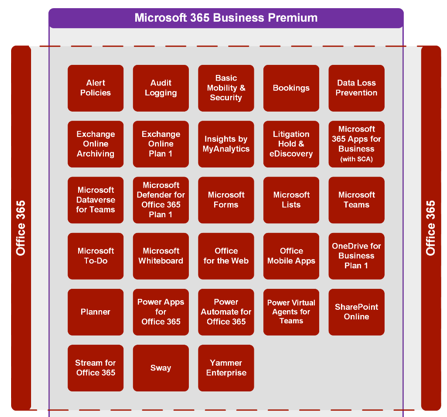 Microsoft 365 Business Premium

Office 365

Alert Policies

Audit Logging

Basic Mobility & Security

Bookings

Data Loss Prevention

Exchange Online Archiving

Exchange Online Plan 1

Insights by MyAnalytics

Litigation Hold & eDiscovery

Microsoft 365 Apps for Business (with SCA)

Microsoft Dataverse for Teams

Microsoft Defender for Office 365 Plan 1

Microsoft Forms

Microsoft Lists

Microsoft Teams

Microsoft To-Do

Microsoft Whiteboard

Office for the Web

Office Mobile Apps

OneDrive for Business Plan 1

Planner

Power Apps for Office 365

Power Automate for Office 365

Power Virtual Agents for Teams

SharePoint Online

Stream for Office 365

Sway

Yammer Enterprise

Office 365